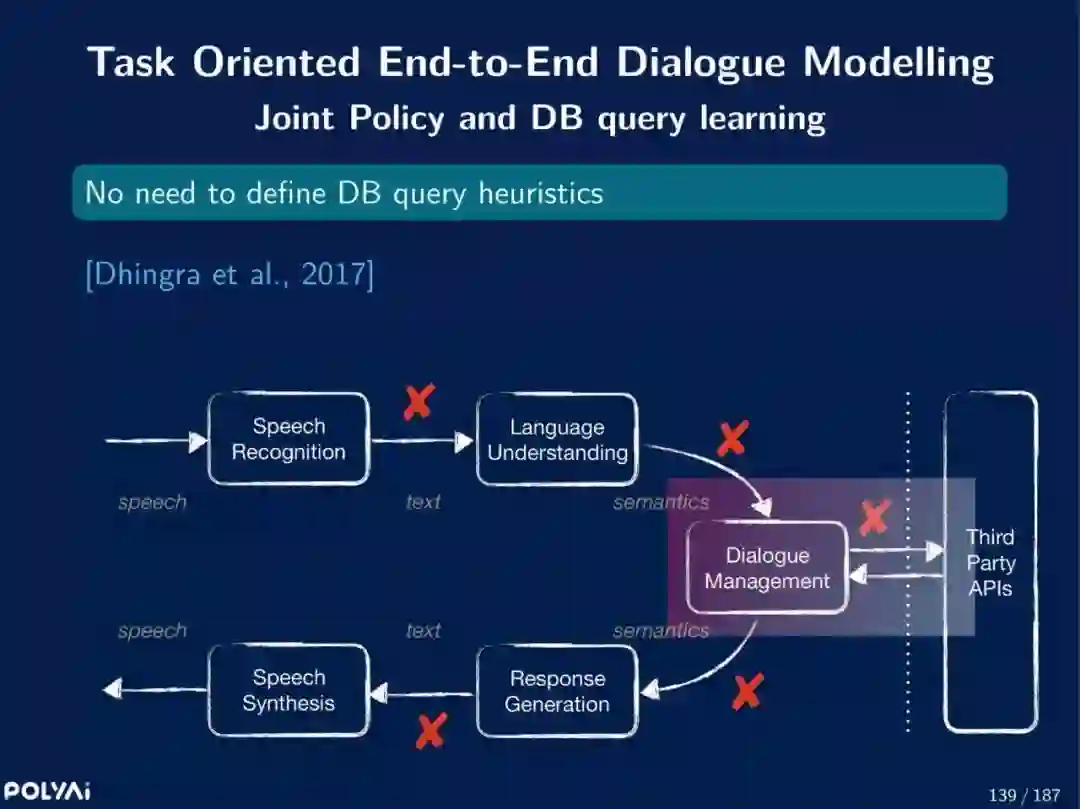 Task Oriented End-to-End Dialogue Modelling
Joint Policy and DB query learning

No need to define DB query heuristics

[Dhingra et al., 2017]

Speech Recognition

Language Understanding

speech

text

semantics

Dialogue Management

Third Party APIs

speech

text

semantics

Speech Synthesis

Response Generation

POLYAi

139 / 187